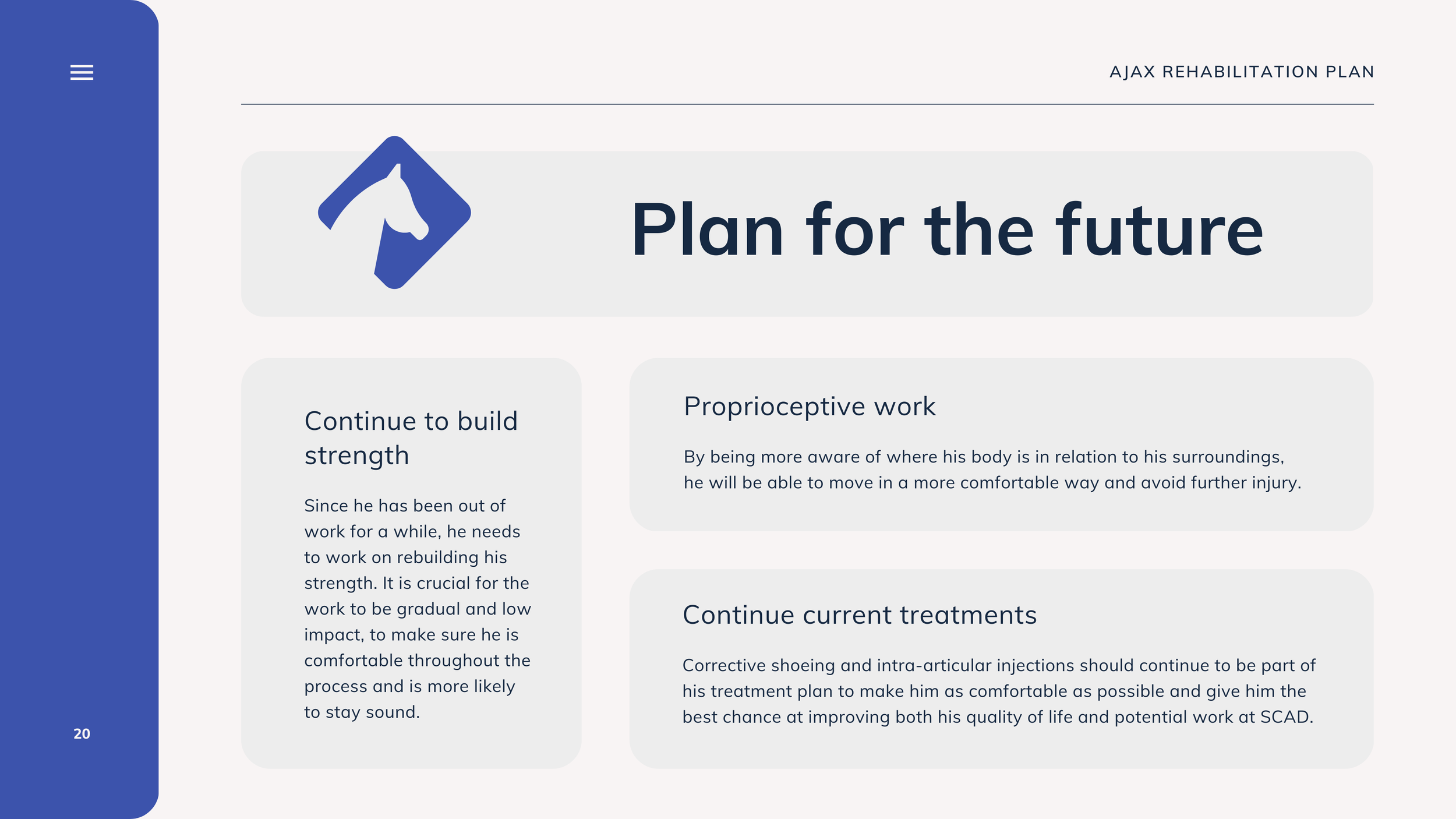 AJAX REHABILITATION PLAN

Plan for the future

Continue to build strength

Since he has been out of work for a while, he needs to work on rebuilding his strength. It is crucial for the work to be gradual and low impact, to make sure he is comfortable throughout the process and is more likely to stay sound.

Proprioceptive work

By being more aware of where his body is in relation to his surroundings, he will be able to move in a more comfortable way and avoid further injury.

Continue current treatments

Corrective shoeing and intra-articular injections should continue to be part of his treatment plan to make him as comfortable as possible and give him the best chance at improving both his quality of life and potential work at SCAD.

20